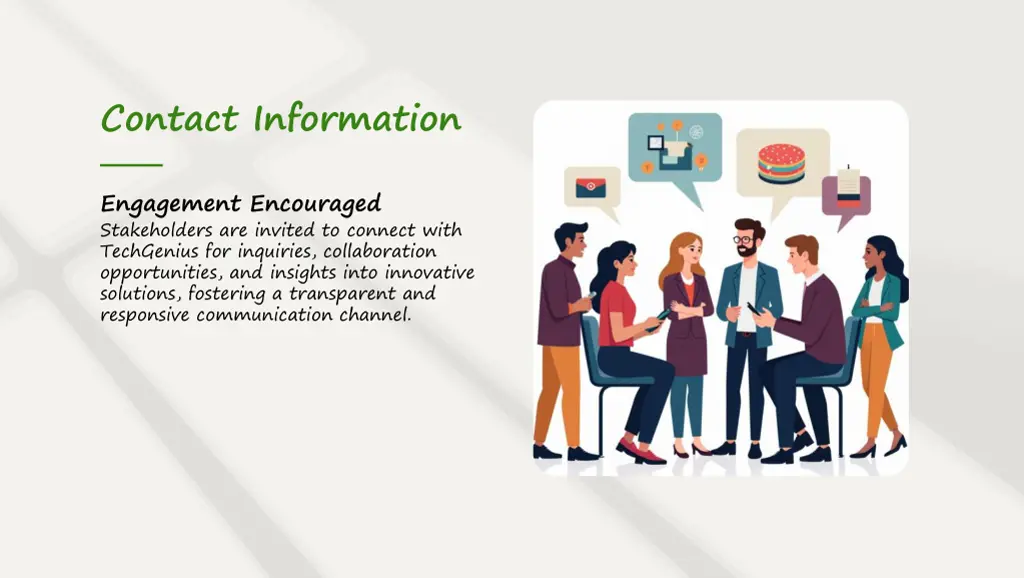 Contact Information

Engagement Encouraged
Stakeholders are invited to connect with TechGenius for inquiries, collaboration opportunities, and insights into innovative solutions, fostering a transparent and responsive communication channel.